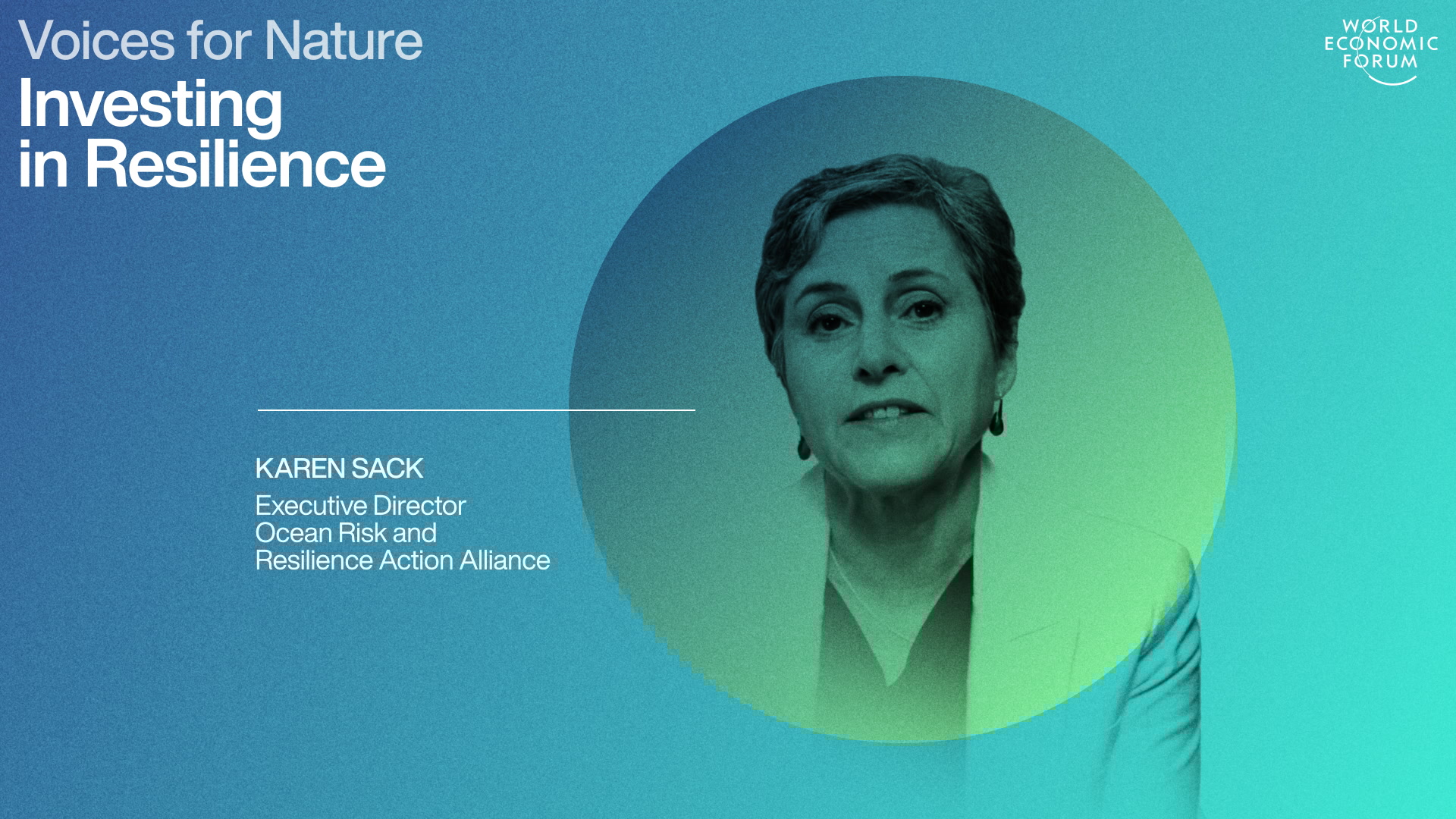 Voices for Nature
Investing in Resilience

WORLD ECONOMIC FORUM

KAREN SACK
Executive Director
Ocean Risk and Resilience Action Alliance